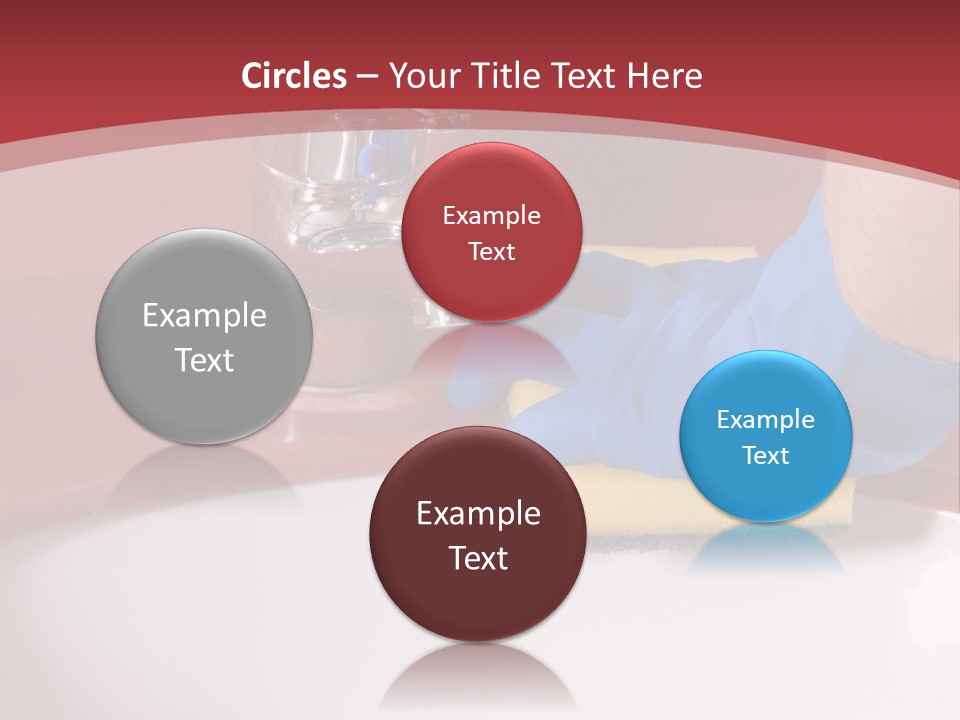 Circles – Your Title Text Here

Example Text

Example Text

Example Text

Example Text